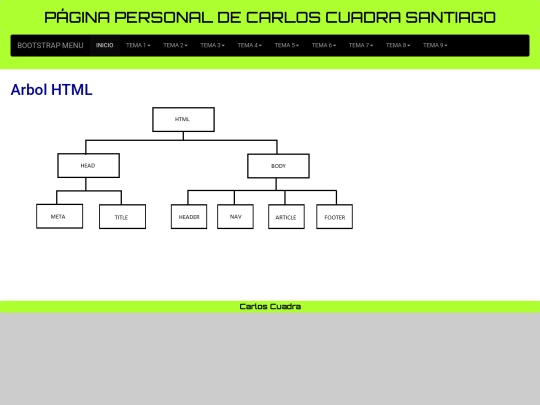 PÁGINA PERSONAL DE CARLOS CUADRA SANTIAGO

BOOTSTRAP MENU INICIO TEMA 1 TEMA 2 TEMA 3 TEMA 4 TEMA 5 TEMA 6 TEMA 7 TEMA 8 TEMA 9

Arbol HTML

HTML

HEAD

BODY

META

TITLE

HEADER

NAV

ARTICLE

FOOTER

Carlos Cuadra